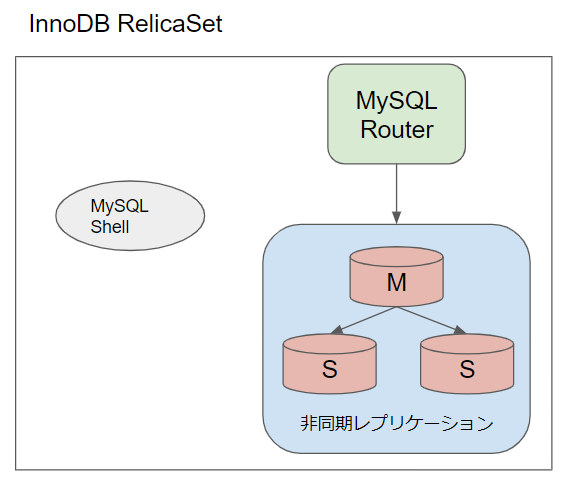 InnoDB RelicaSet

MySQL Router

MySQL Shell

M

S

S

非同期レプリケーション